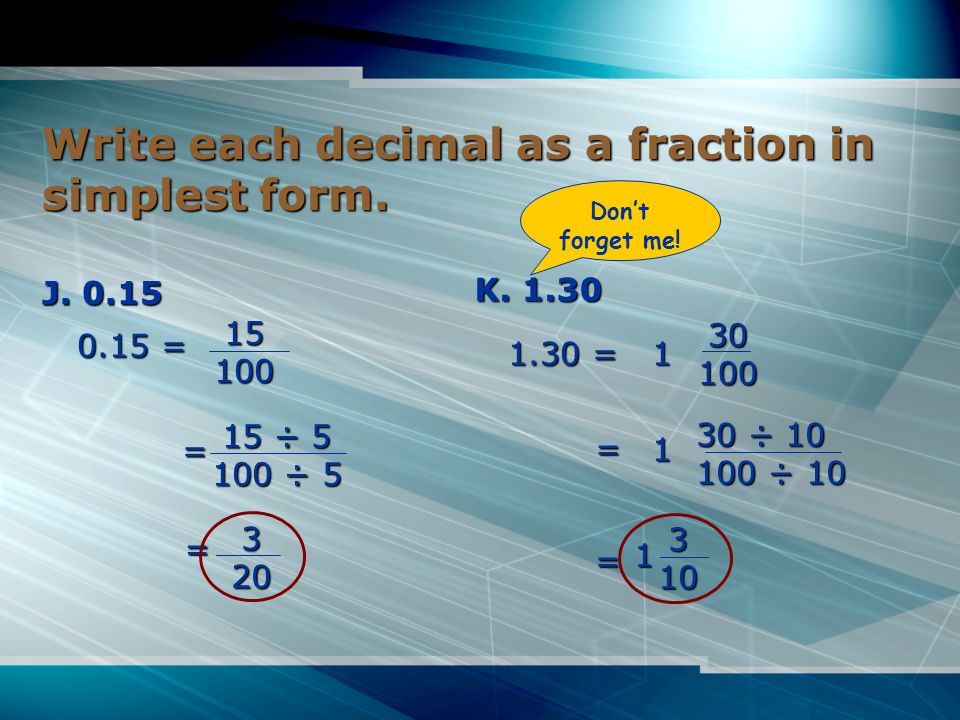 Write each decimal as a fraction in simplest form.

Don't forget me!

J. 0.15

$0.15 = \frac{15}{100}$

$= \frac{15 \div 5}{100 \div 5}$

$= \frac{3}{20}$

K. 1.30

$1.30 = 1\frac{30}{100}$

$= 1\frac{30 \div 10}{100 \div 10}$

$= 1\frac{3}{10}$